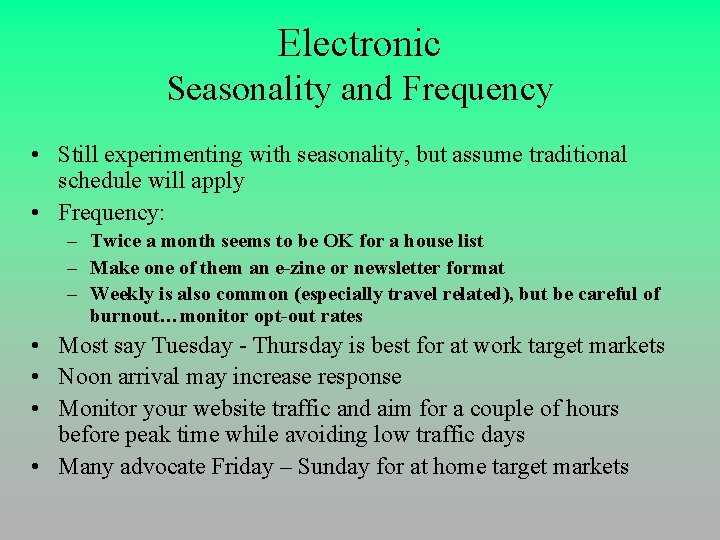 Electronic
Seasonality and Frequency

• Still experimenting with seasonality, but assume traditional schedule will apply
• Frequency:
  – Twice a month seems to be OK for a house list
  – Make one of them an e-zine or newsletter format
  – Weekly is also common (especially travel related), but be careful of burnout…monitor opt-out rates
• Most say Tuesday - Thursday is best for at work target markets
• Noon arrival may increase response
• Monitor your website traffic and aim for a couple of hours before peak time while avoiding low traffic days
• Many advocate Friday – Sunday for at home target markets